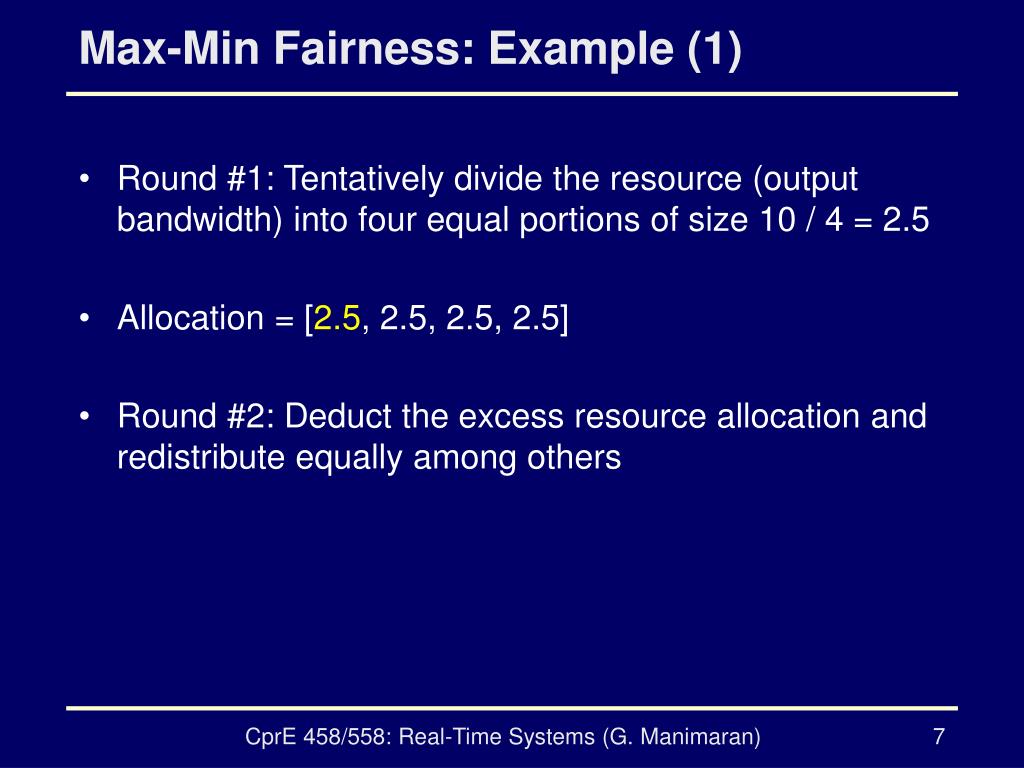 Max-Min Fairness: Example (1)

• Round #1: Tentatively divide the resource (output bandwidth) into four equal portions of size 10 / 4 = 2.5

• Allocation = [2.5, 2.5, 2.5, 2.5]

• Round #2: Deduct the excess resource allocation and redistribute equally among others

CprE 458/558: Real-Time Systems (G. Manimaran)

7